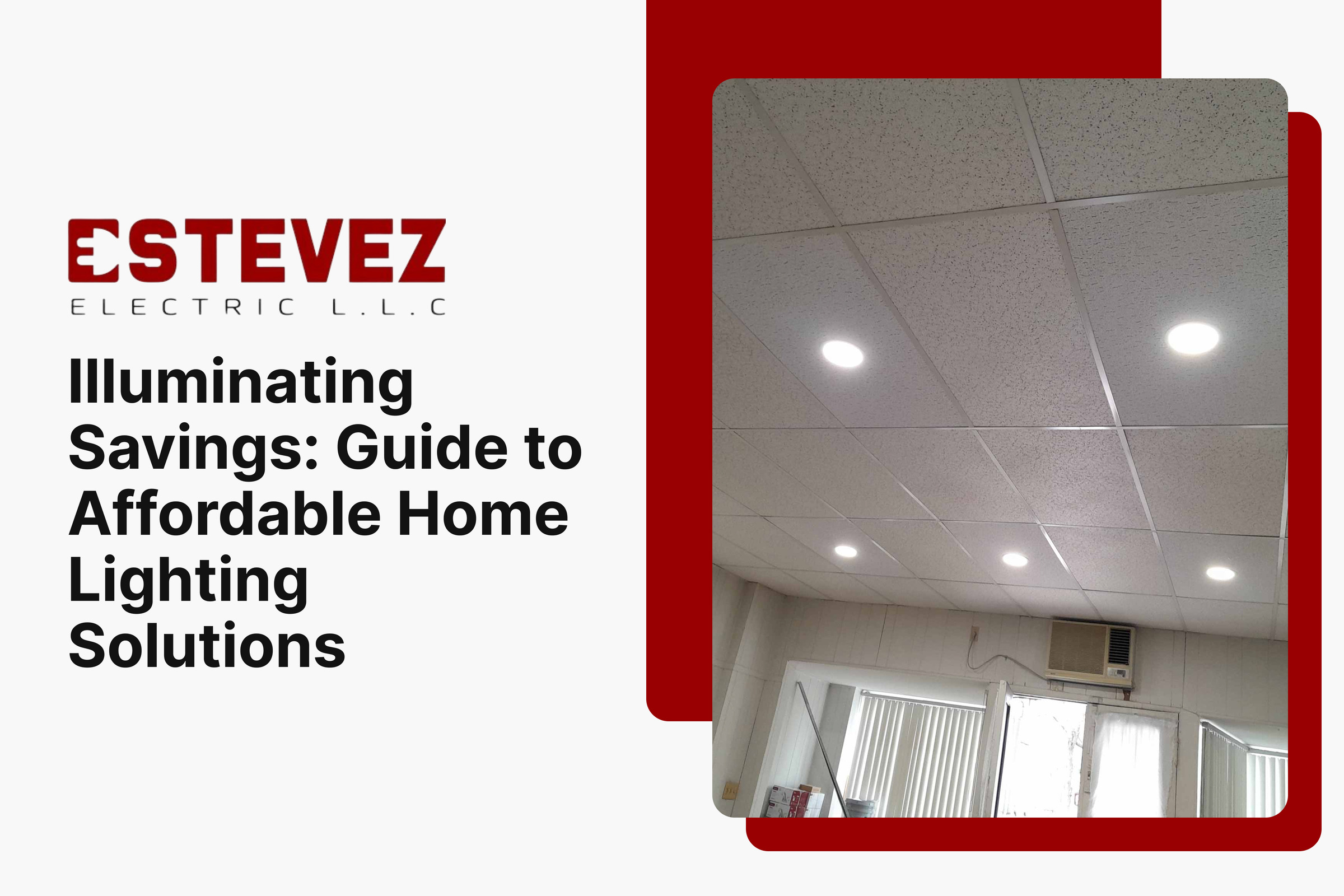 ESTEVEZ
ELECTRIC L.L.C

Illuminating Savings: Guide to Affordable Home Lighting Solutions